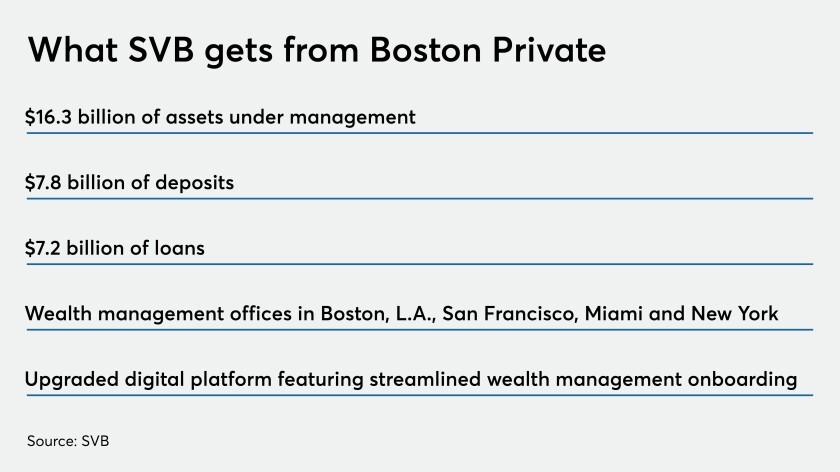 What SVB gets from Boston Private

\$16.3 billion of assets under management

\$7.8 billion of deposits

\$7.2 billion of loans

Wealth management offices in Boston, L.A., San Francisco, Miami and New York

Upgraded digital platform featuring streamlined wealth management onboarding

Source: SVB